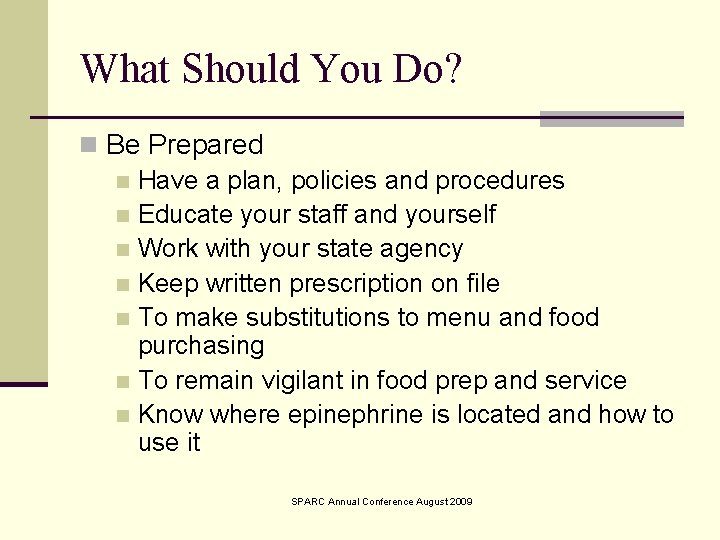 What Should You Do?

Be Prepared

Have a plan, policies and procedures

Educate your staff and yourself

Work with your state agency

Keep written prescription on file

To make substitutions to menu and food purchasing

To remain vigilant in food prep and service

Know where epinephrine is located and how to use it

SPARC Annual Conference August 2009